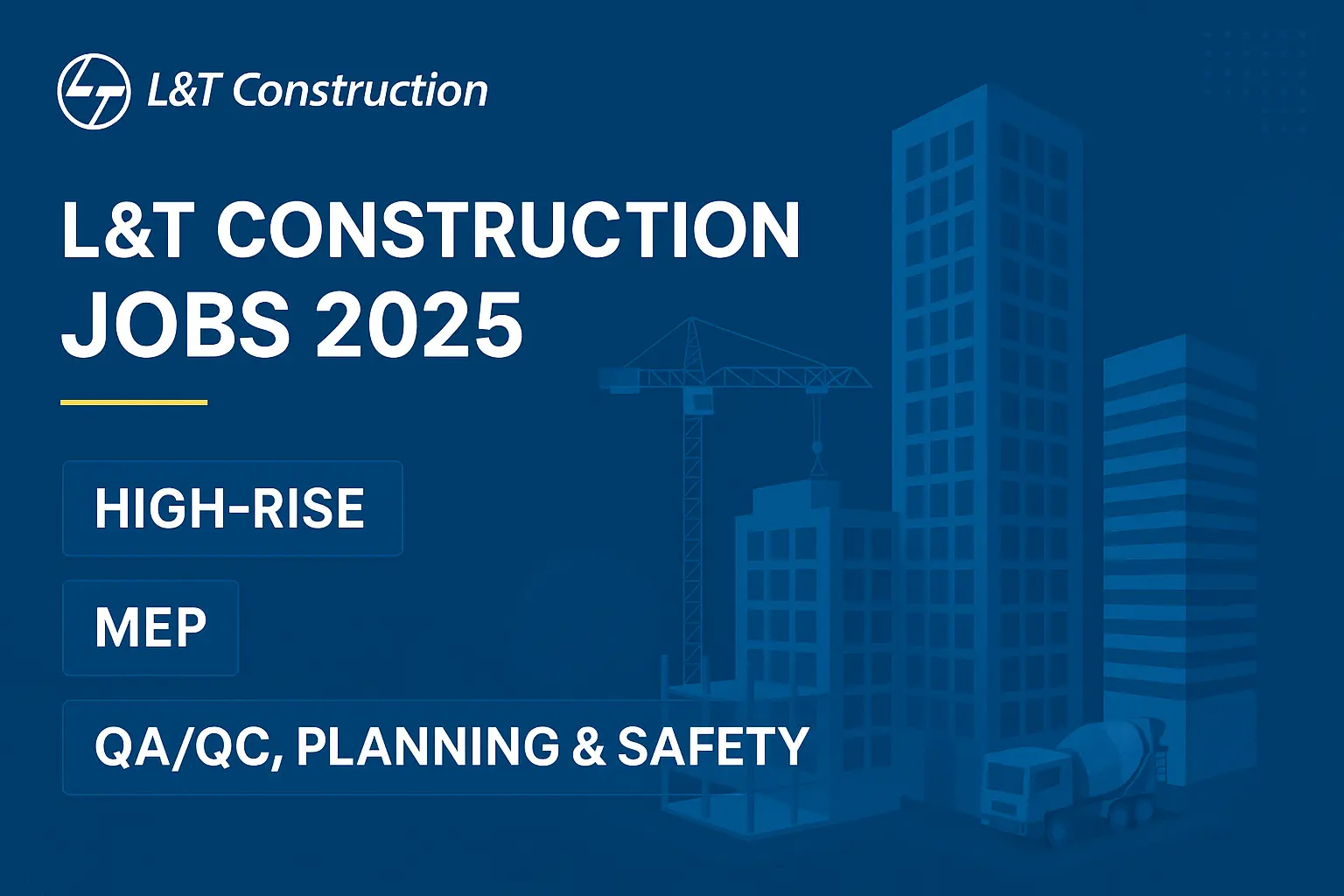 L&T Construction

L&T CONSTRUCTION JOBS 2025

HIGH-RISE

MEP

QA/QC, PLANNING & SAFETY